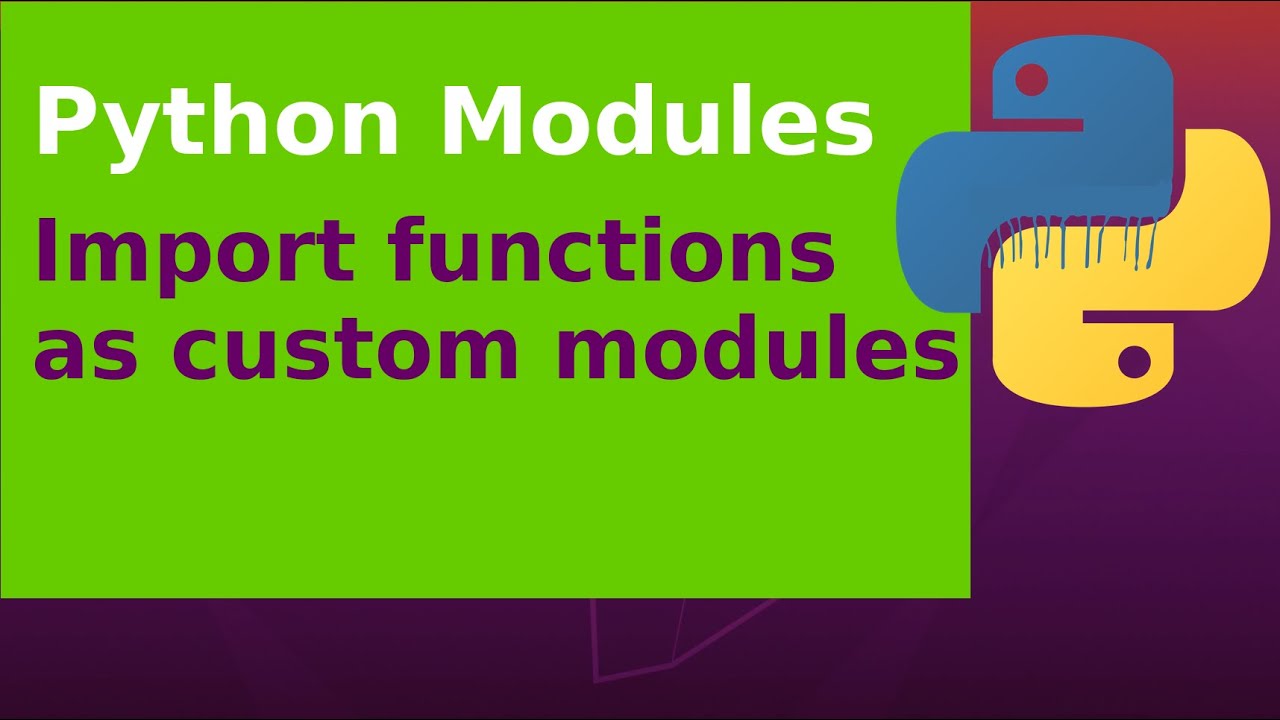 Python Modules

Import functions as custom modules